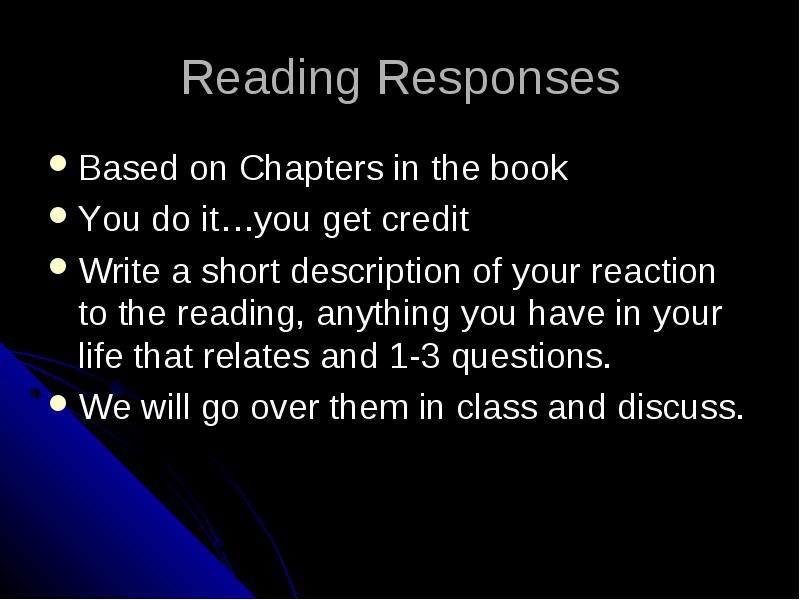 Reading Responses

- Based on Chapters in the book
- You do it…you get credit
- Write a short description of your reaction to the reading, anything you have in your life that relates and 1-3 questions.
- We will go over them in class and discuss.